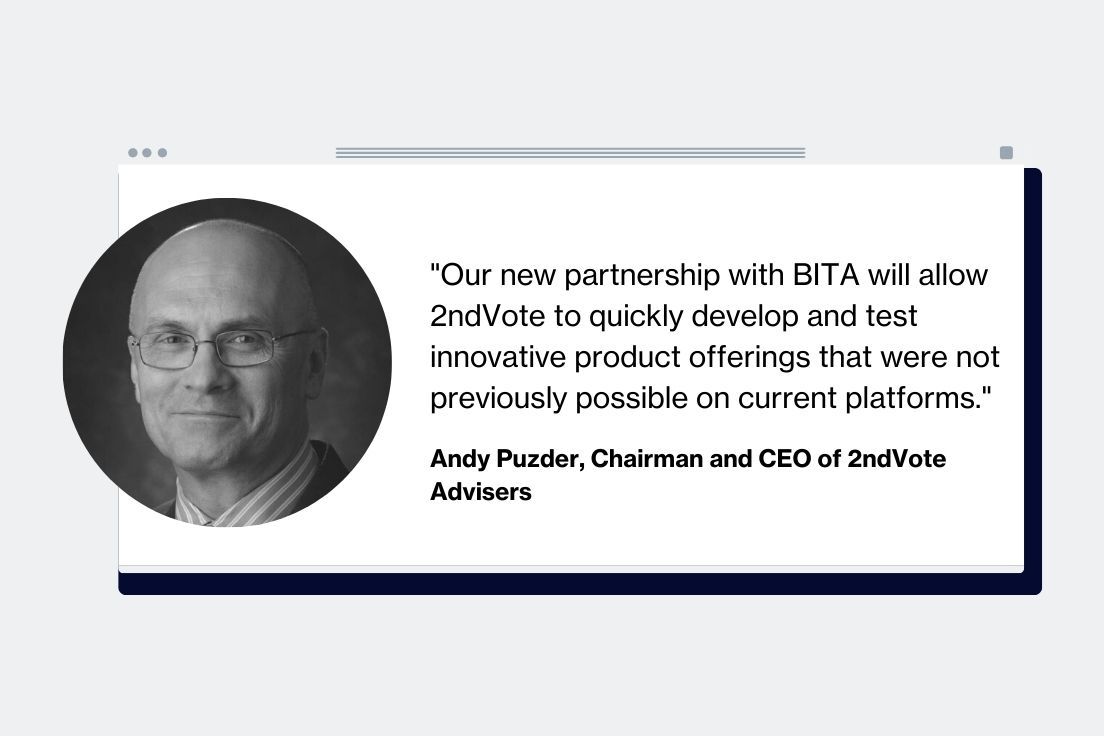 "Our new partnership with BITA will allow 2ndVote to quickly develop and test innovative product offerings that were not previously possible on current platforms."

Andy Puzder, Chairman and CEO of 2ndVote Advisers